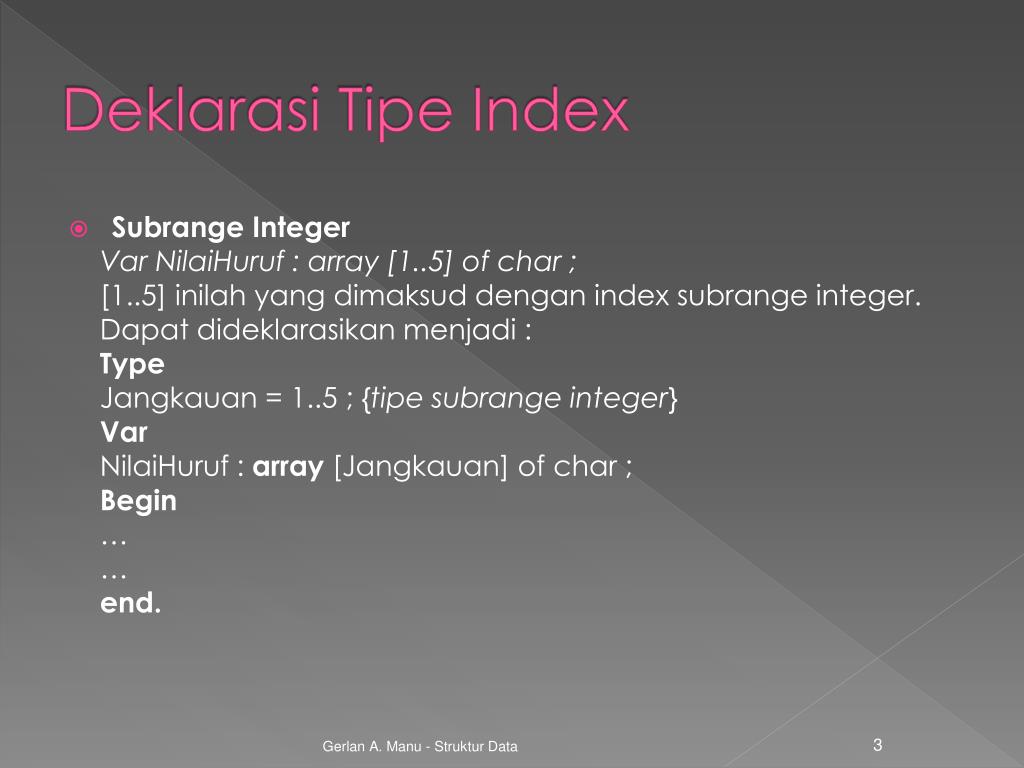 Deklarasi Tipe Index

Subrange Integer
Var NilaiHuruf : array [1..5] of char ;
[1..5] inilah yang dimaksud dengan index subrange integer.
Dapat dideklarasikan menjadi :
Type
Jangkauan = 1..5 ; {tipe subrange integer}
Var
NilaiHuruf : array [Jangkauan] of char ;
Begin
…
…
end.

Gerlan A. Manu - Struktur Data

3